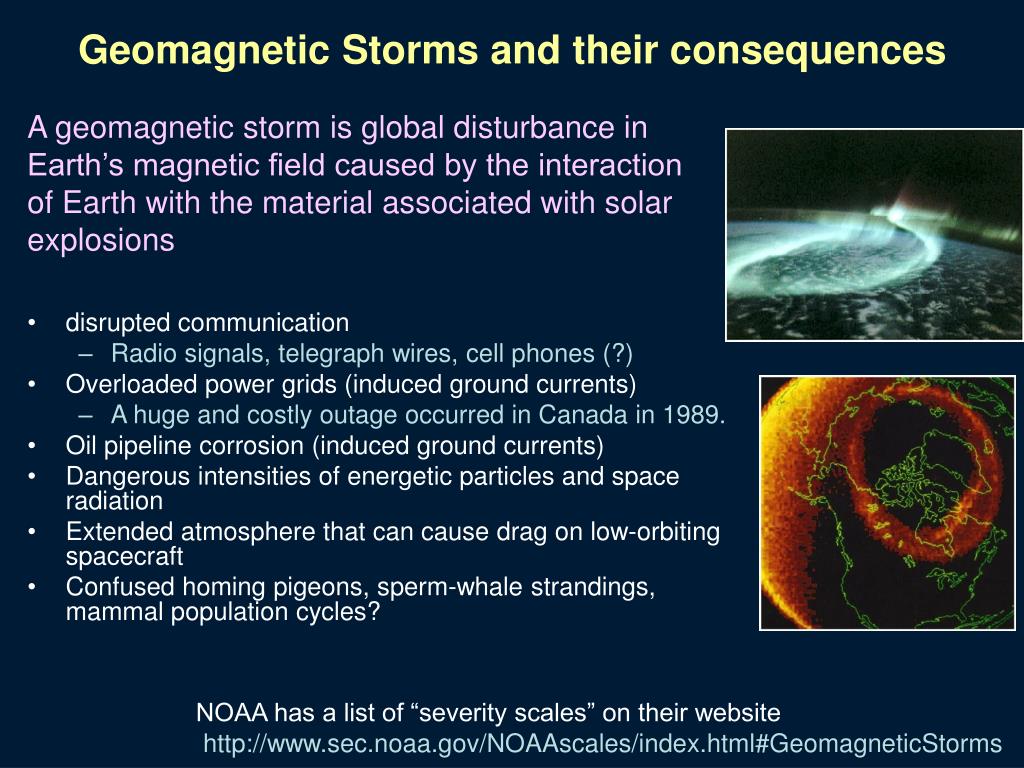 Geomagnetic Storms and their consequences

A geomagnetic storm is global disturbance in Earth’s magnetic field caused by the interaction of Earth with the material associated with solar explosions

• disrupted communication
 – Radio signals, telegraph wires, cell phones (?)
• Overloaded power grids (induced ground currents)
 – A huge and costly outage occurred in Canada in 1989.
• Oil pipeline corrosion (induced ground currents)
• Dangerous intensities of energetic particles and space radiation
• Extended atmosphere that can cause drag on low-orbiting spacecraft
• Confused homing pigeons, sperm-whale strandings, mammal population cycles?

NOAA has a list of “severity scales” on their website
http://www.sec.noaa.gov/NOAAscales/index.html#GeomagneticStorms